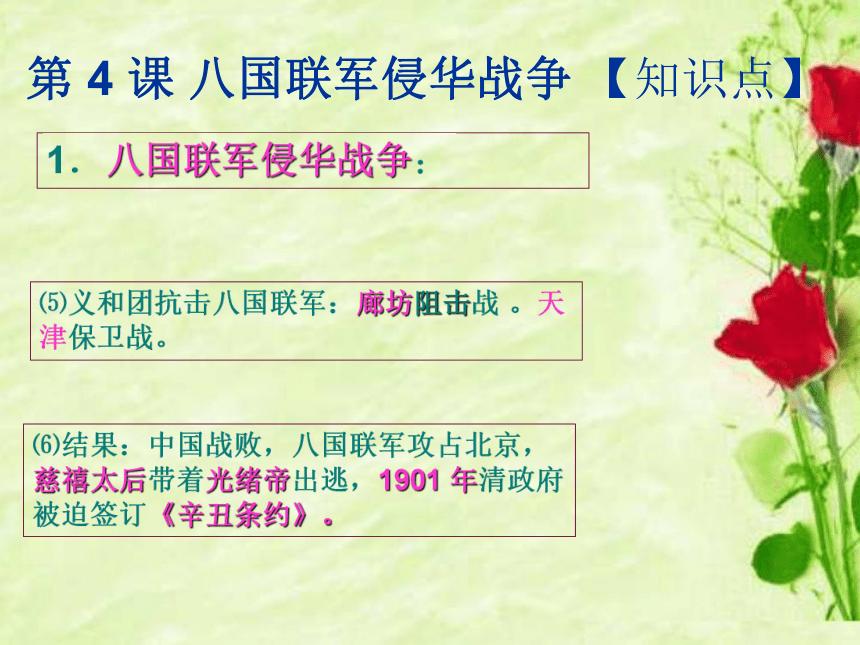 第 4 课 八国联军侵华战争 【知识点】

1. 八国联军侵华战争：

⑸义和团抗击八国联军：廊坊阻击战 。天津保卫战。

⑹结果：中国战败，八国联军攻占北京，慈禧太后带着光绪帝出逃，1901 年清政府被迫签订《辛丑条约》。